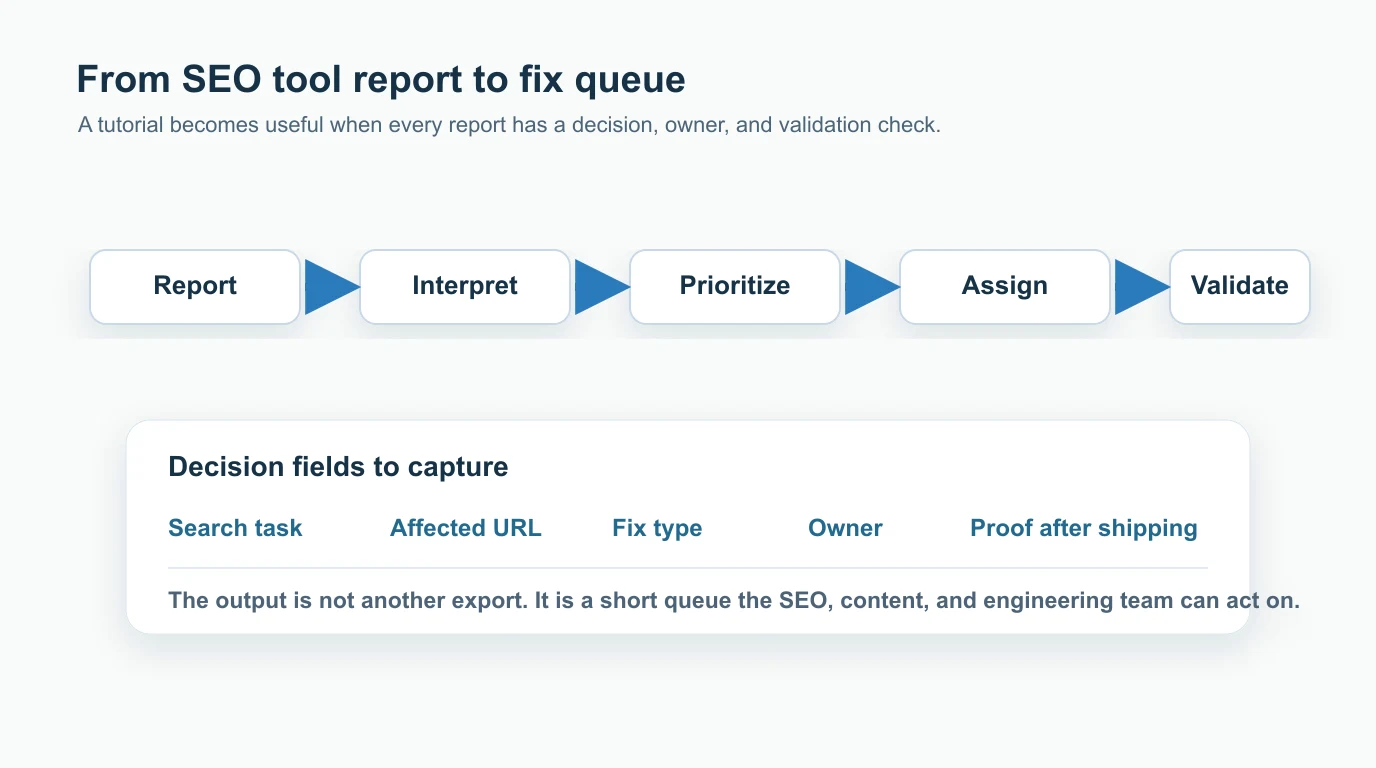 From SEO tool report to fix queue

A tutorial becomes useful when every report has a decision, owner, and validation check.

Report

Interpret

Prioritize

Assign

Validate

Decision fields to capture

Search task

Affected URL

Fix type

Owner

Proof after shipping

The output is not another export. It is a short queue the SEO, content, and engineering team can act on.